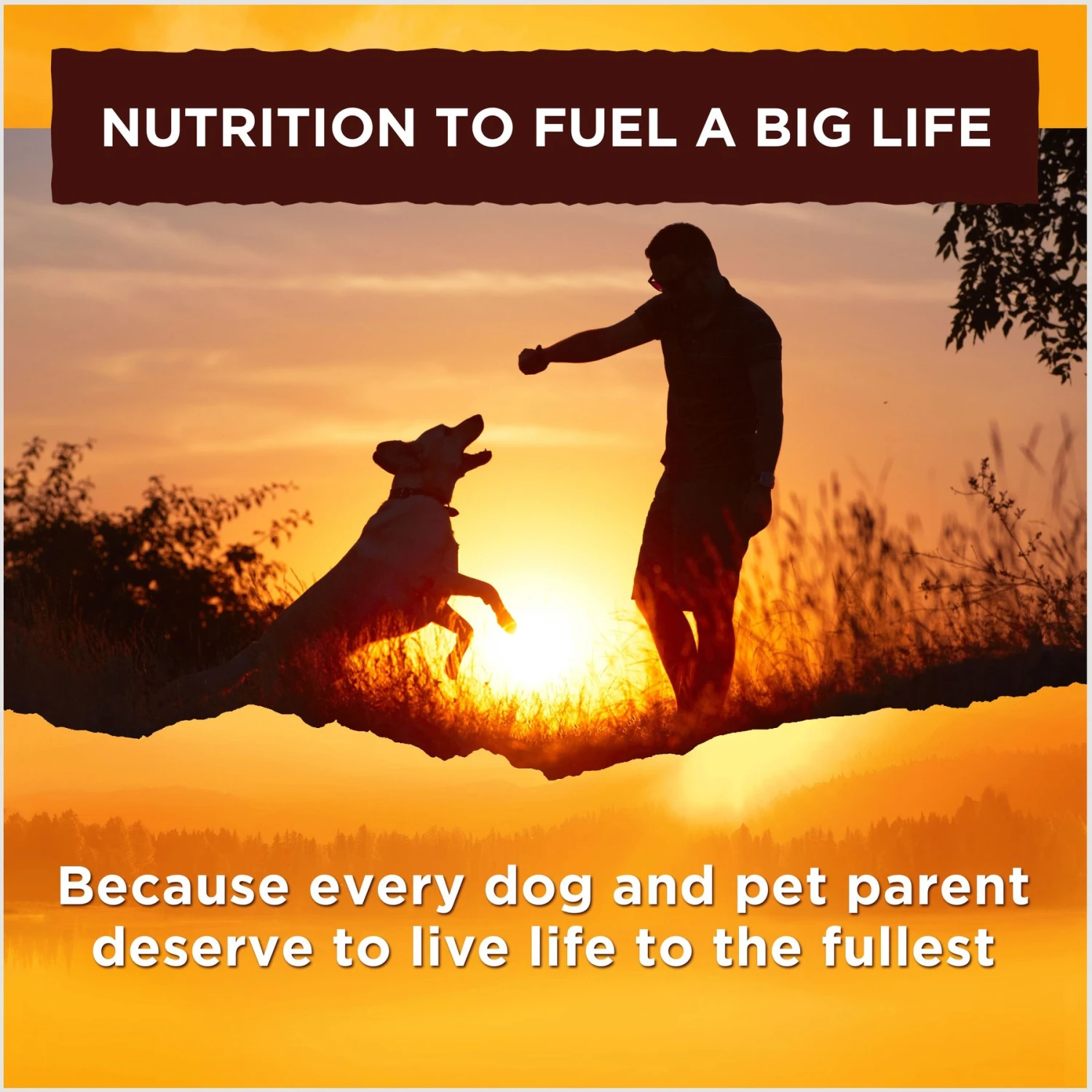 NUTRITION TO FUEL A BIG LIFE

Because every dog and pet parent deserve to live life to the fullest